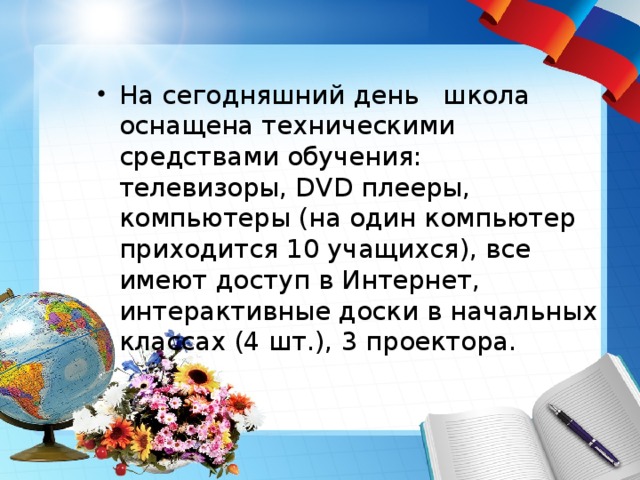 • На сегодняшний день школа оснащена техническими средствами обучения: телевизоры, DVD плееры, компьютеры (на один компьютер приходится 10 учащихся), все имеют доступ в Интернет, интерактивные доски в начальных классах (4 шт.), 3 проектора.